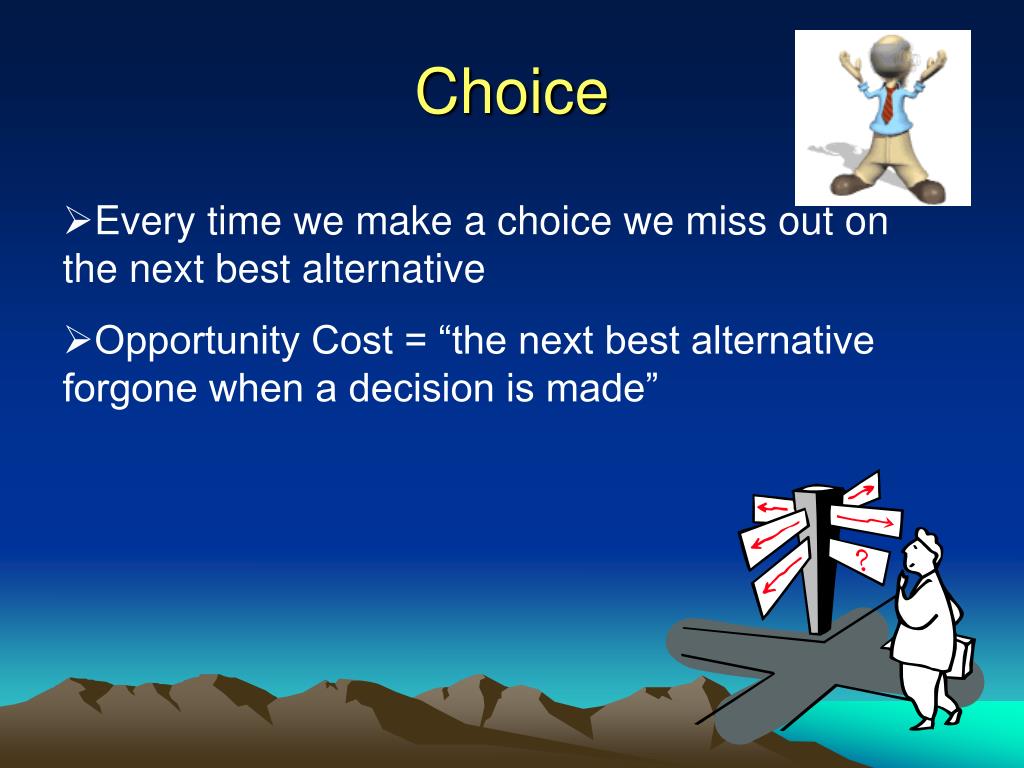 Choice

➢Every time we make a choice we miss out on the next best alternative

➢Opportunity Cost = “the next best alternative forgone when a decision is made”

?